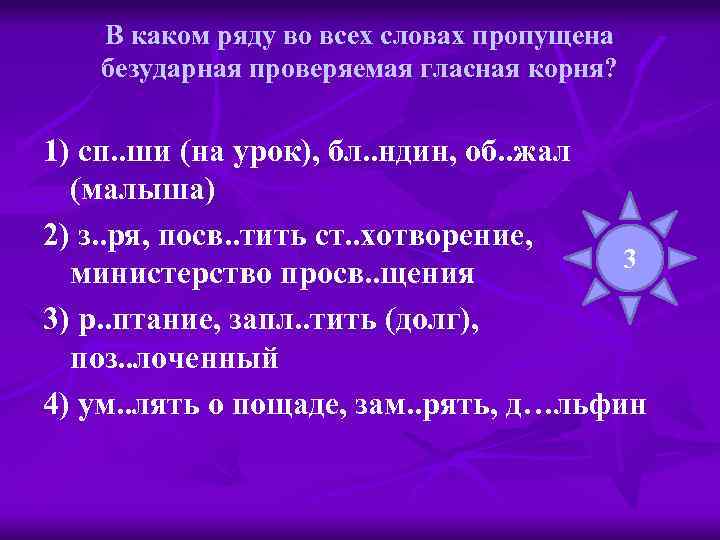 В каком ряду во всех словах пропущена безударная проверяемая гласная корня?

1) сп..ши (на урок), бл..ндин, об..жал (малыша)

2) з..ря, посв..тить ст..хотворение, министерство просв..щения

3) р..птание, запл..тить (долг), поз..лоченный

4) ум..лять о пощаде, зам..рять, д…льфин

3